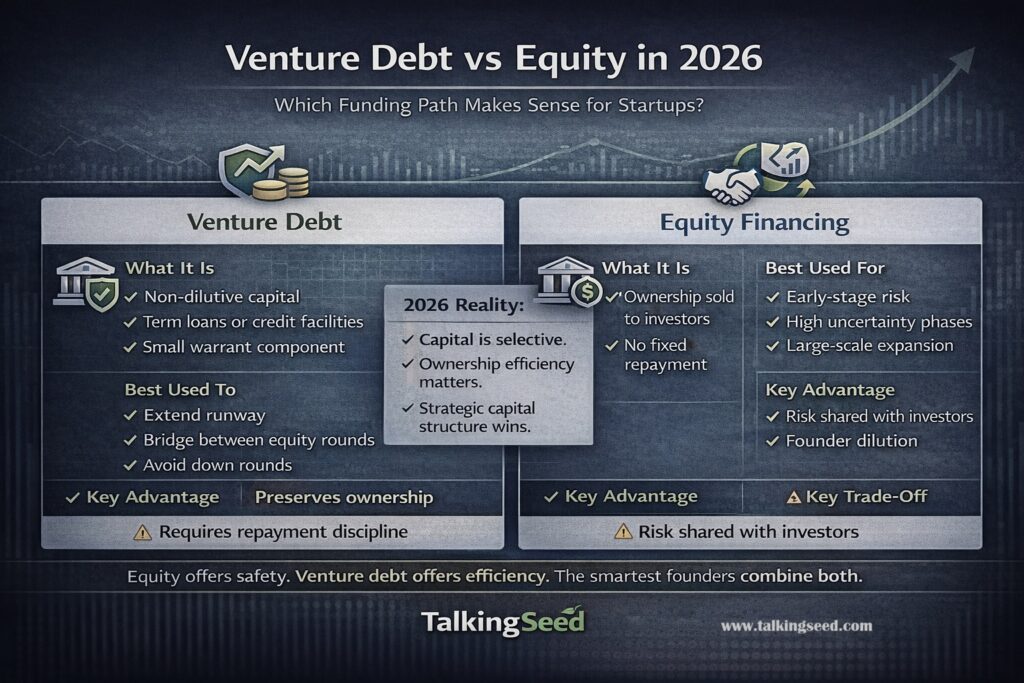 Venture Debt vs Equity in 2026

Which Funding Path Makes Sense for Startups?

Venture Debt

What It Is
✓ Non-dilutive capital
✓ Term loans or credit facilities
✓ Small warrant component

Best Used To
✓ Extend runway
✓ Bridge between equity rounds
✓ Avoid down rounds

✓ Key Advantage | Preserves ownership

⚠ Requires repayment discipline

2026 Reality:
✓ Capital is selective.
✓ Ownership efficiency matters.
✓ Strategic capital structure wins.

Equity Financing

What It Is
✓ Ownership sold to investors
✓ No fixed repayment

Best Used For
✓ Early-stage risk
✓ High uncertainty phases
✓ Large-scale expansion

Key Advantage
✓ Risk shared with investors
✓ Founder dilution

✓ Key Advantage | ⚠ Key Trade-Off

⚠ Risk shared with investors

Equity offers safety. Venture debt offers efficiency. The smartest founders combine both.

TalkingSeed

www.talkingseed.com